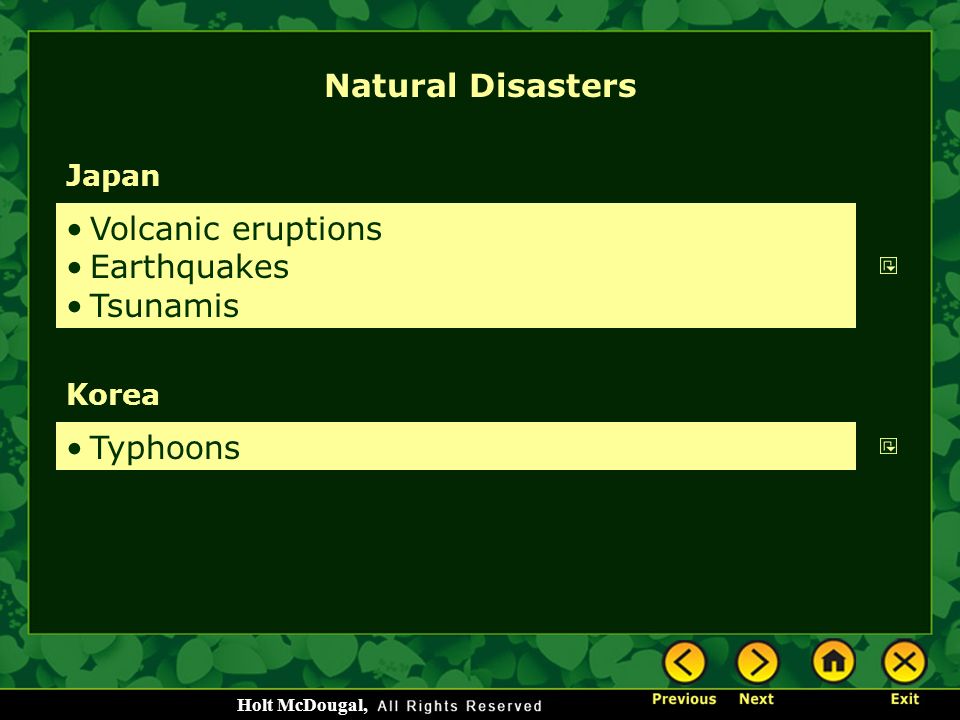 Natural Disasters

Japan

• Volcanic eruptions
• Earthquakes
• Tsunamis

Korea

• Typhoons

Holt McDougal, All Rights Reserved

Previous Next Exit